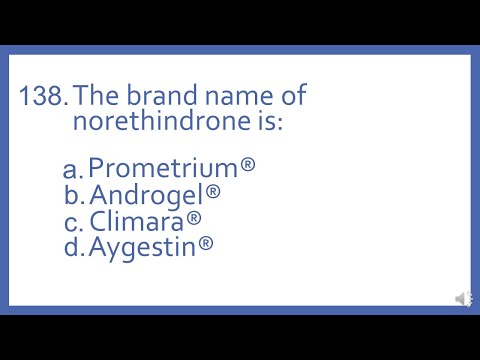 138. The brand name of norethindrone is:

a. Prometrium®
b. Androgel®
c. Climara®
d. Aygestin®